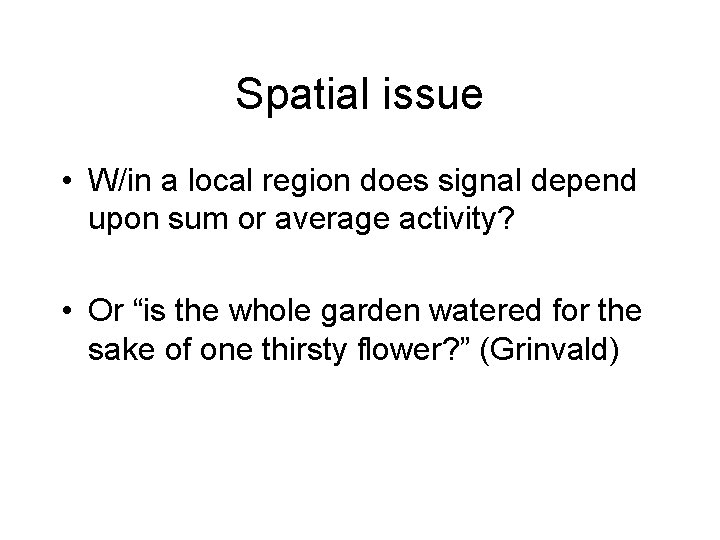 Spatial issue

• W/in a local region does signal depend upon sum or average activity?

• Or “is the whole garden watered for the sake of one thirsty flower?” (Grinvald)